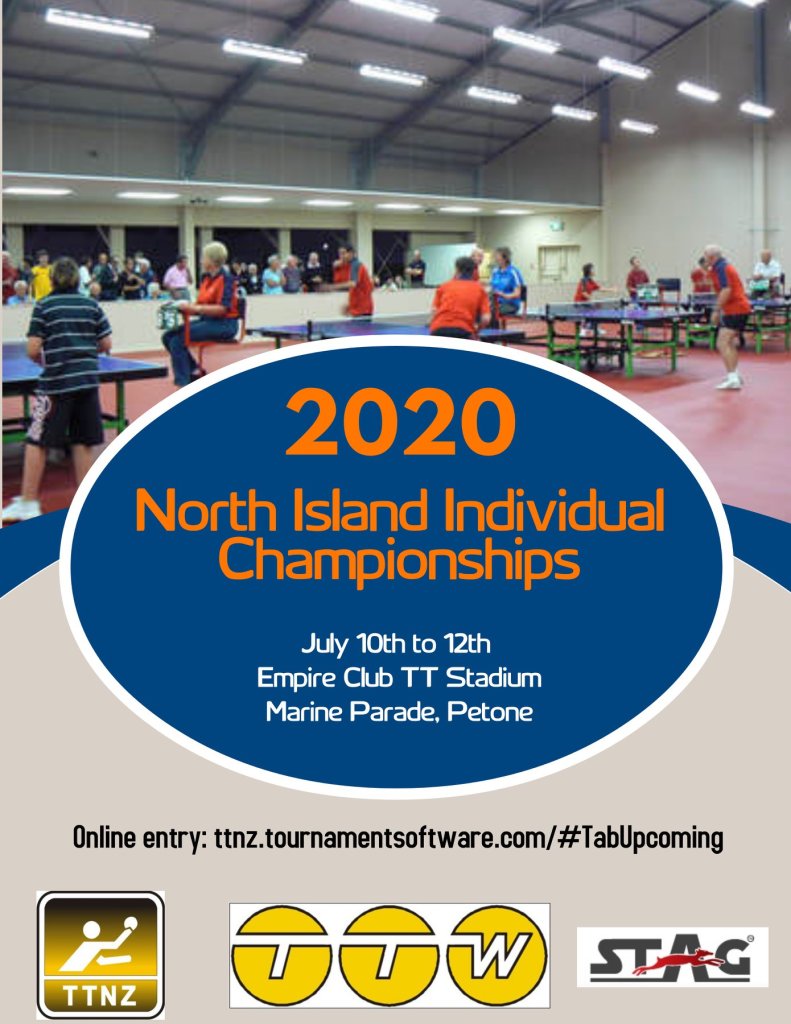 2020
North Island Individual Championships

July 10th to 12th
Empire Club TT Stadium
Marine Parade, Petone

Online entry: ttnz.tournamentsoftware.com/#TabUpcoming

TTNZ

T T W

STAG